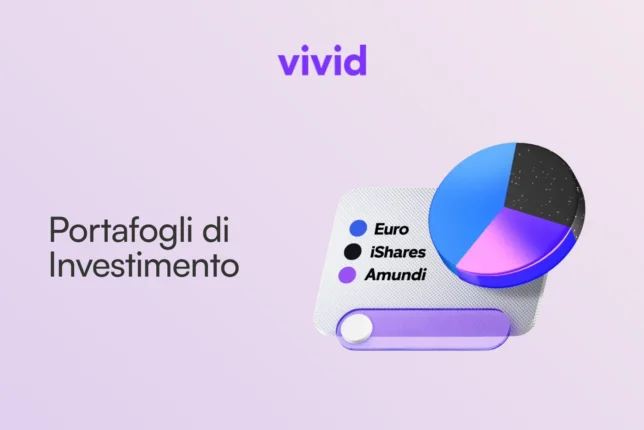 vivid

Portafogli di Investimento

Euro
iShares
Amundi